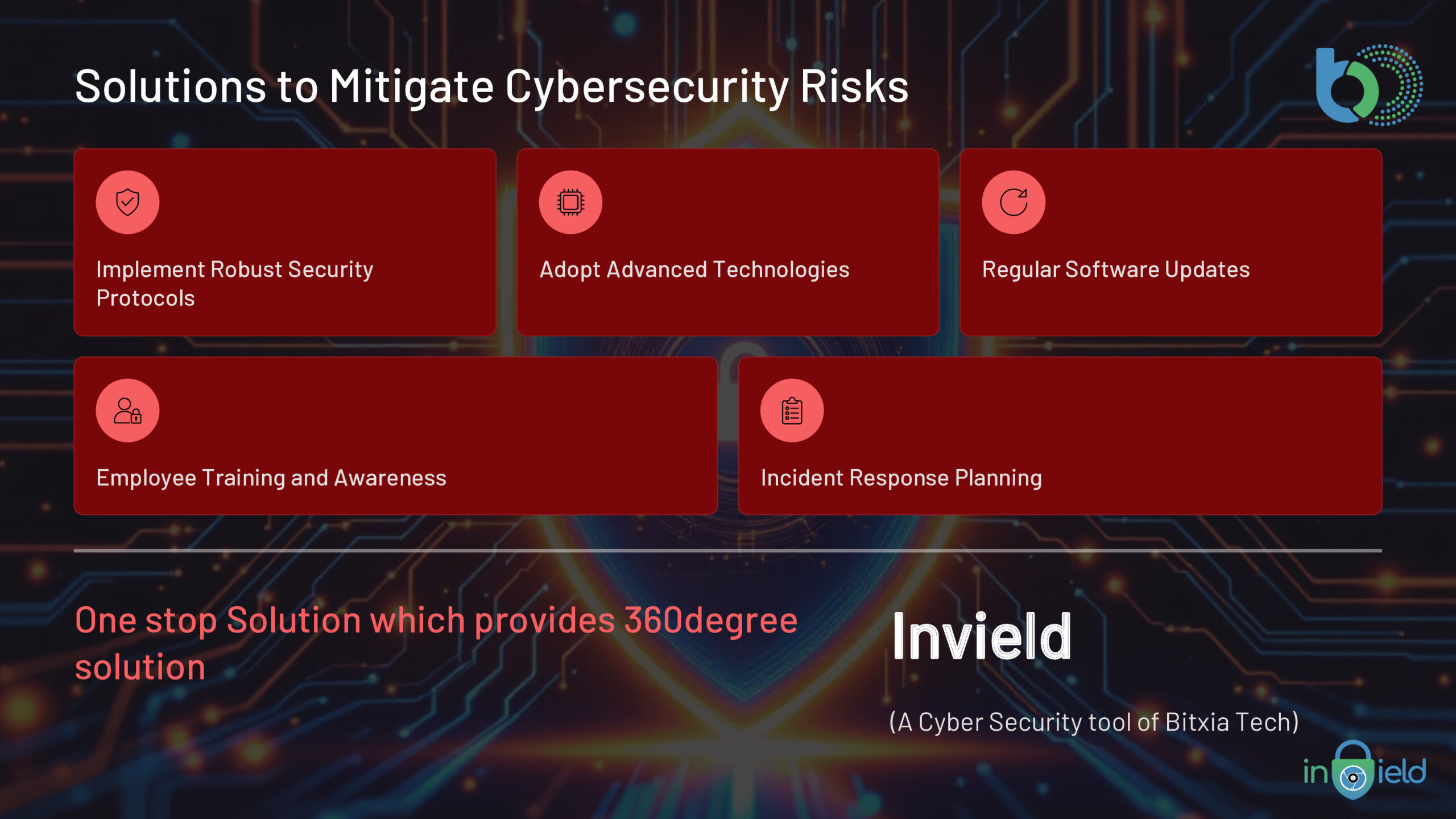 Solutions to Mitigate Cybersecurity Risks

Implement Robust Security Protocols

Adopt Advanced Technologies

Regular Software Updates

Employee Training and Awareness

Incident Response Planning

One stop Solution which provides 360degree solution

Invield

(A Cyber Security tool of Bitxia Tech)

in ield